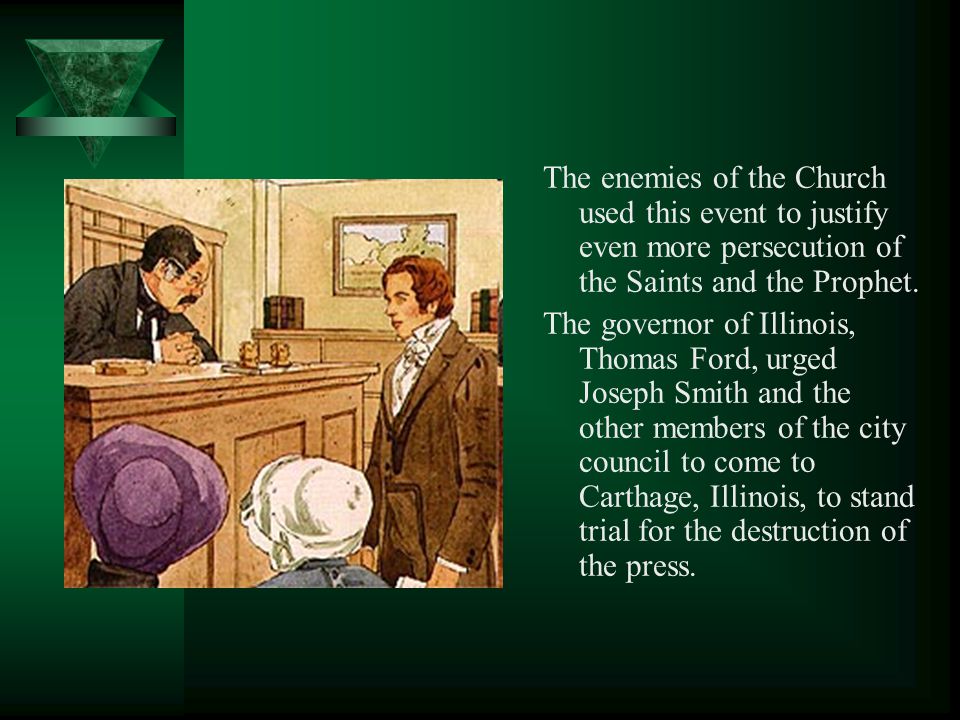 The enemies of the Church used this event to justify even more persecution of the Saints and the Prophet.

The governor of Illinois, Thomas Ford, urged Joseph Smith and the other members of the city council to come to Carthage, Illinois, to stand trial for the destruction of the press.